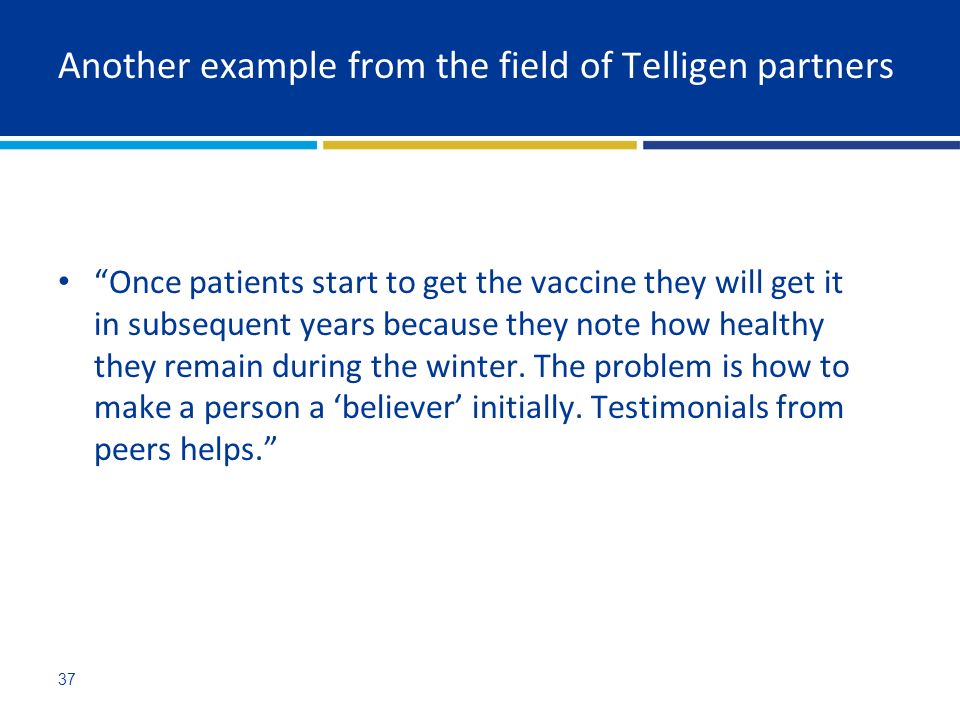 Another example from the field of Telligen partners

• “Once patients start to get the vaccine they will get it in subsequent years because they note how healthy they remain during the winter. The problem is how to make a person a ‘believer’ initially. Testimonials from peers helps.”

37